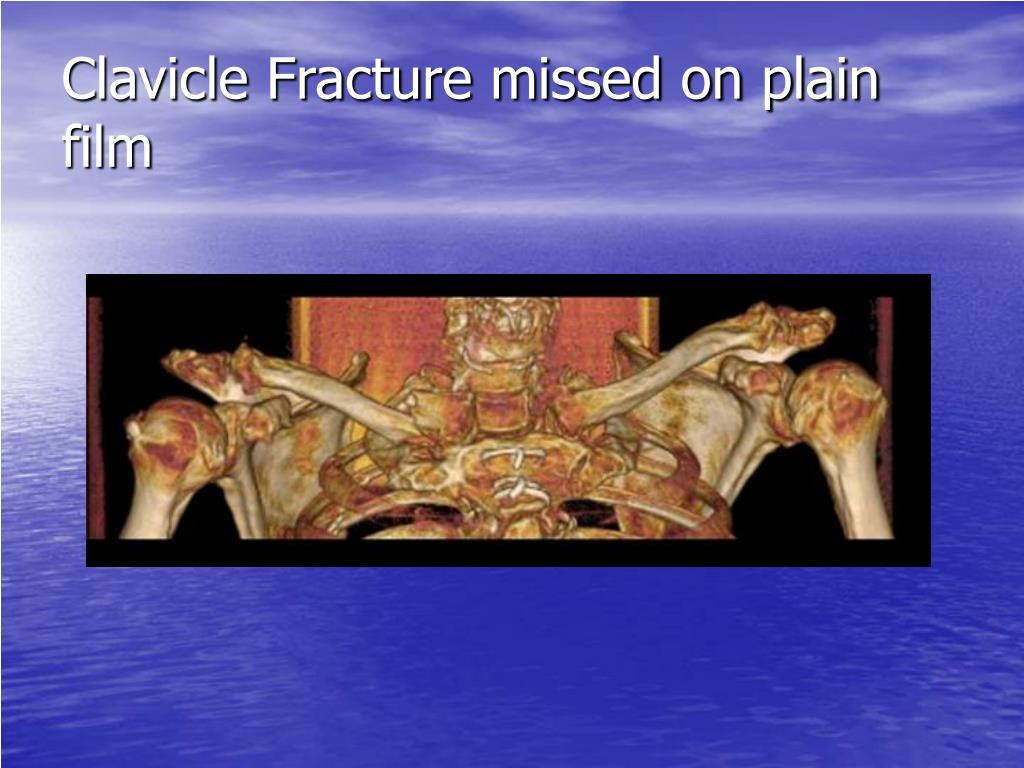 Clavicle Fracture missed on plain film